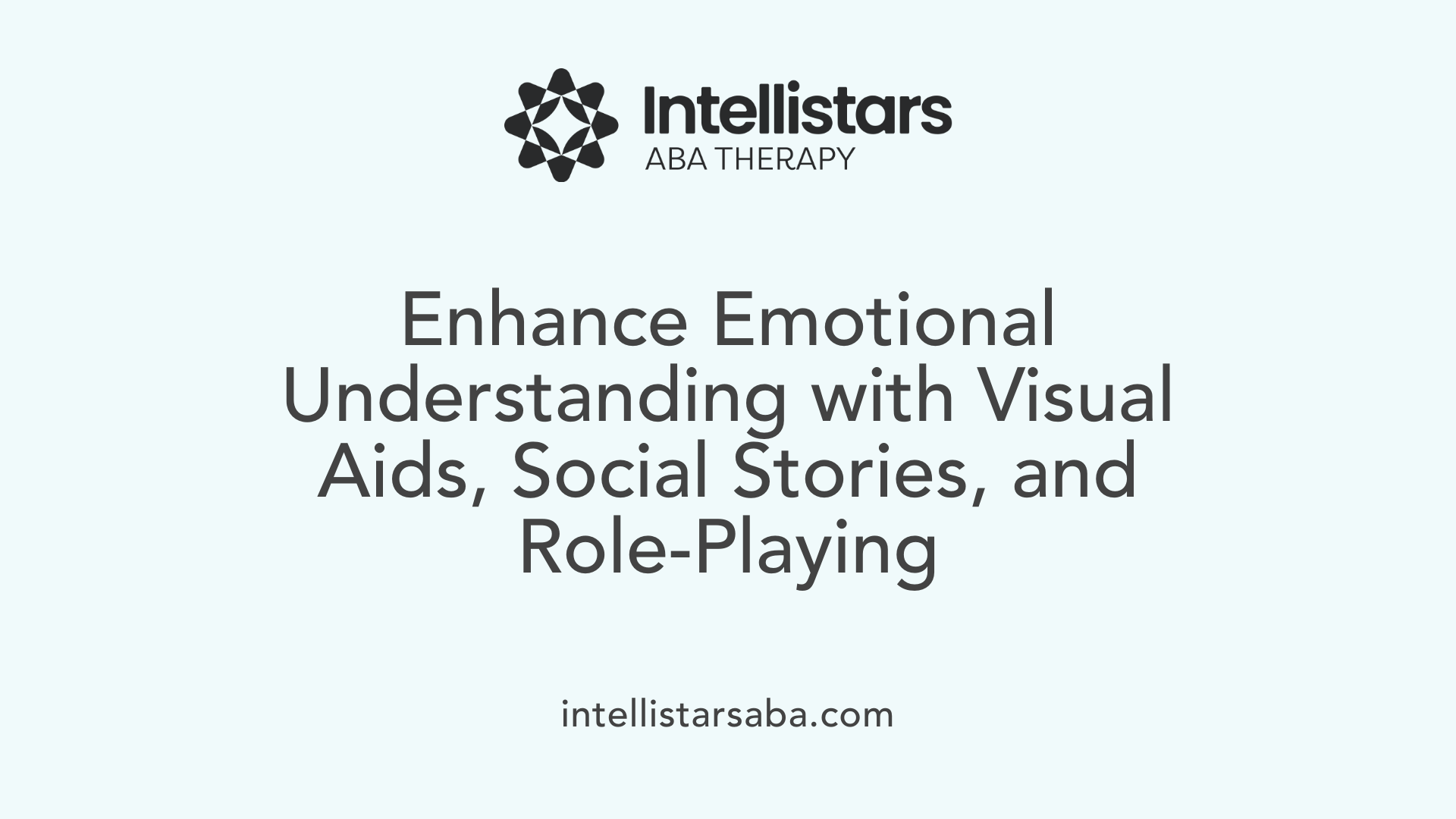 Intellistars
ABA THERAPY

Enhance Emotional Understanding with Visual Aids, Social Stories, and Role-Playing

intellistarsaba.com